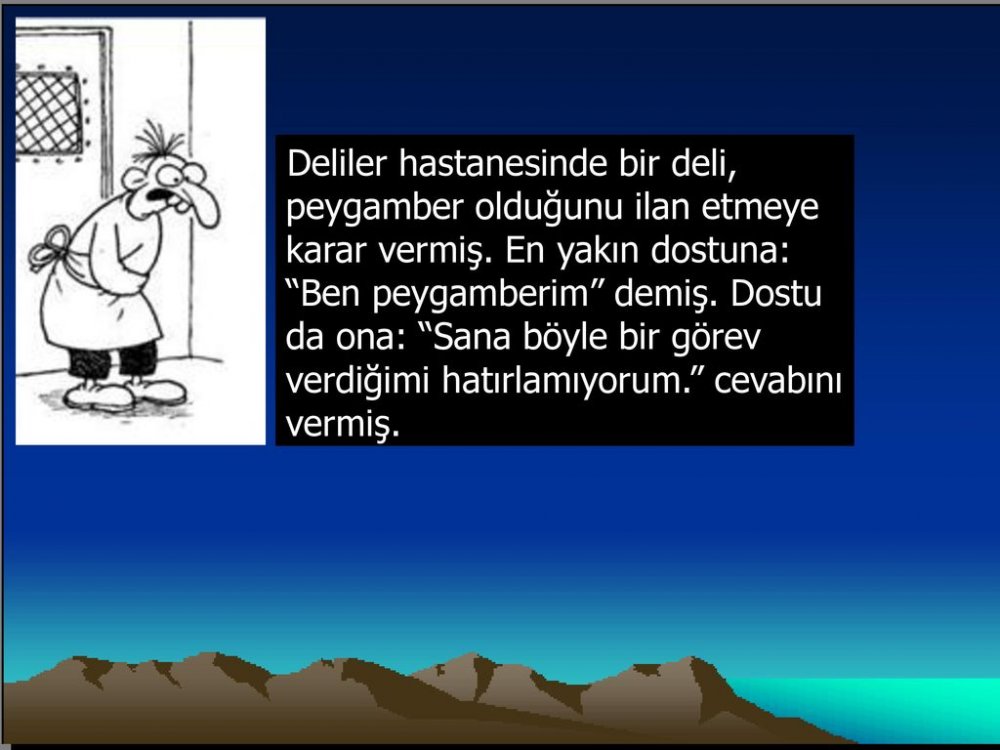 Deliler hastanesinde bir deli, peygamber olduğunu ilan etmeye karar vermiş. En yakın dostuna: “Ben peygamberim” demiş. Dostu da ona: “Sana böyle bir görev verdiğimi hatırlamıyorum.” cevabını vermiş.